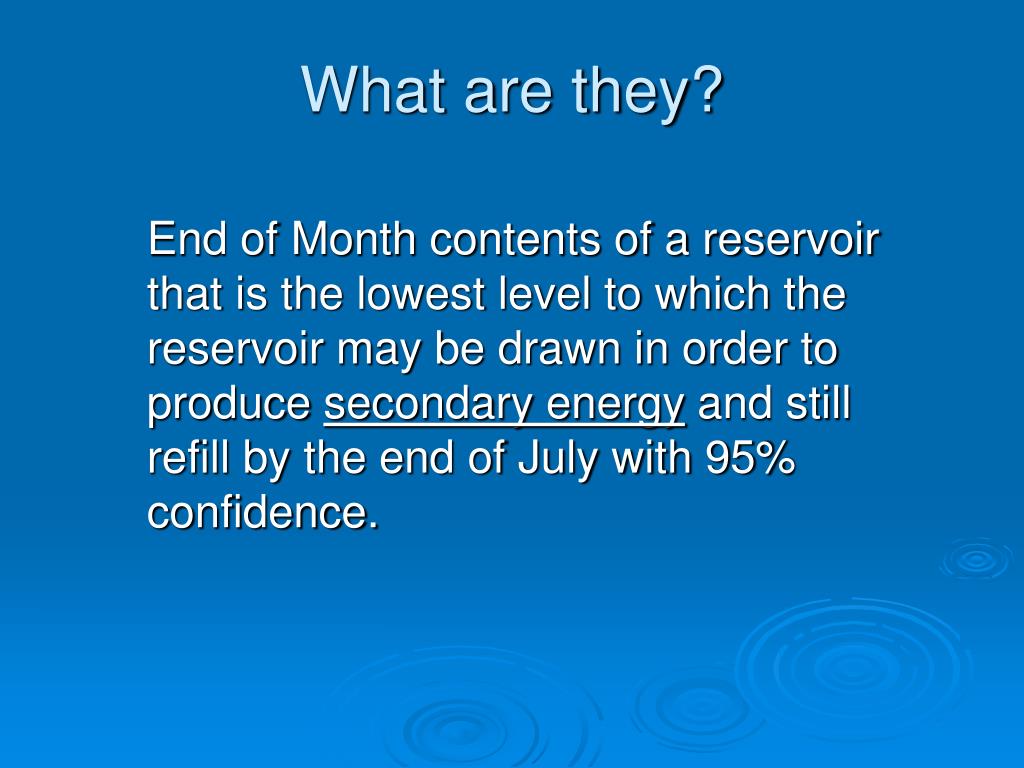 What are they?

End of Month contents of a reservoir that is the lowest level to which the reservoir may be drawn in order to produce secondary energy and still refill by the end of July with 95% confidence.